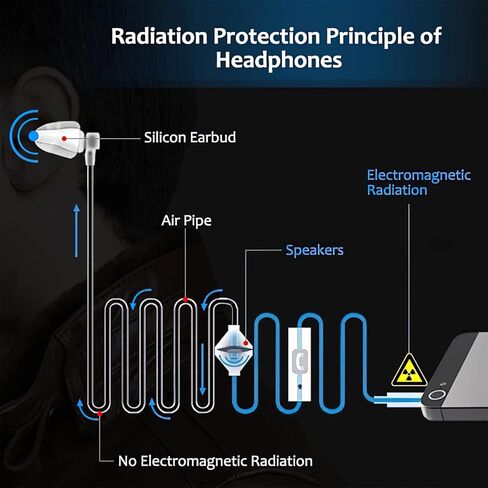 Radiation Protection Principle of Headphones

Silicon Earbud

Electromagnetic Radiation

Air Pipe

Speakers

No Electromagnetic Radiation